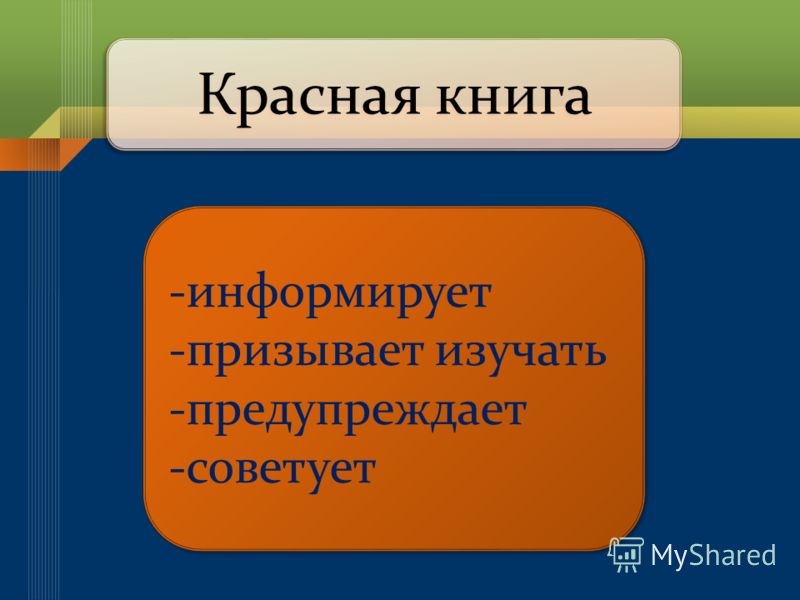 Красная книга

-информирует
-призывает изучать
-предупреждает
-советует

MyShared